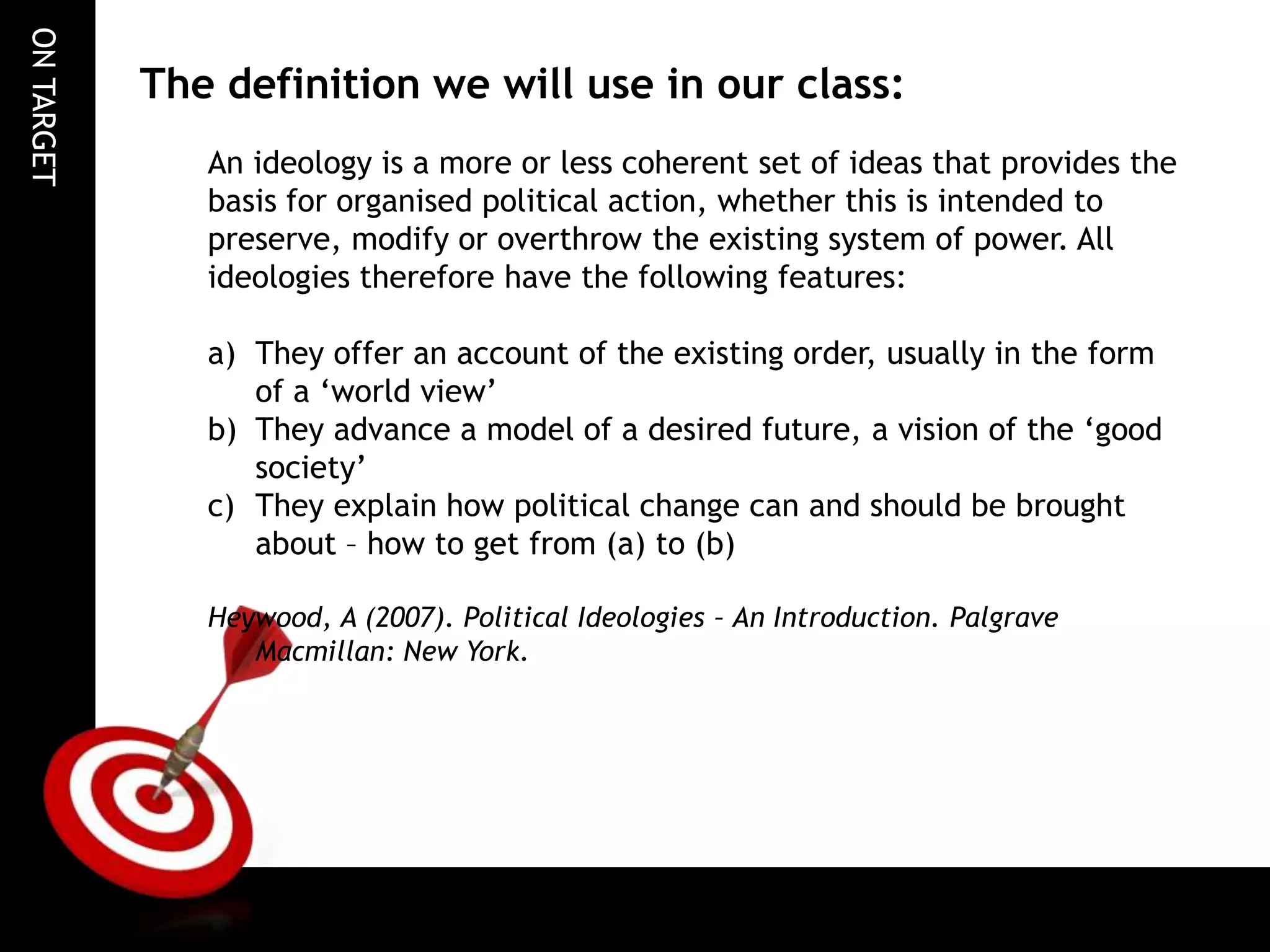 ON TARGET

The definition we will use in our class:

An ideology is a more or less coherent set of ideas that provides the basis for organised political action, whether this is intended to preserve, modify or overthrow the existing system of power. All ideologies therefore have the following features:

a) They offer an account of the existing order, usually in the form of a ‘world view’
b) They advance a model of a desired future, a vision of the ‘good society’
c) They explain how political change can and should be brought about – how to get from (a) to (b)

Heywood, A (2007). Political Ideologies – An Introduction. Palgrave Macmillan: New York.